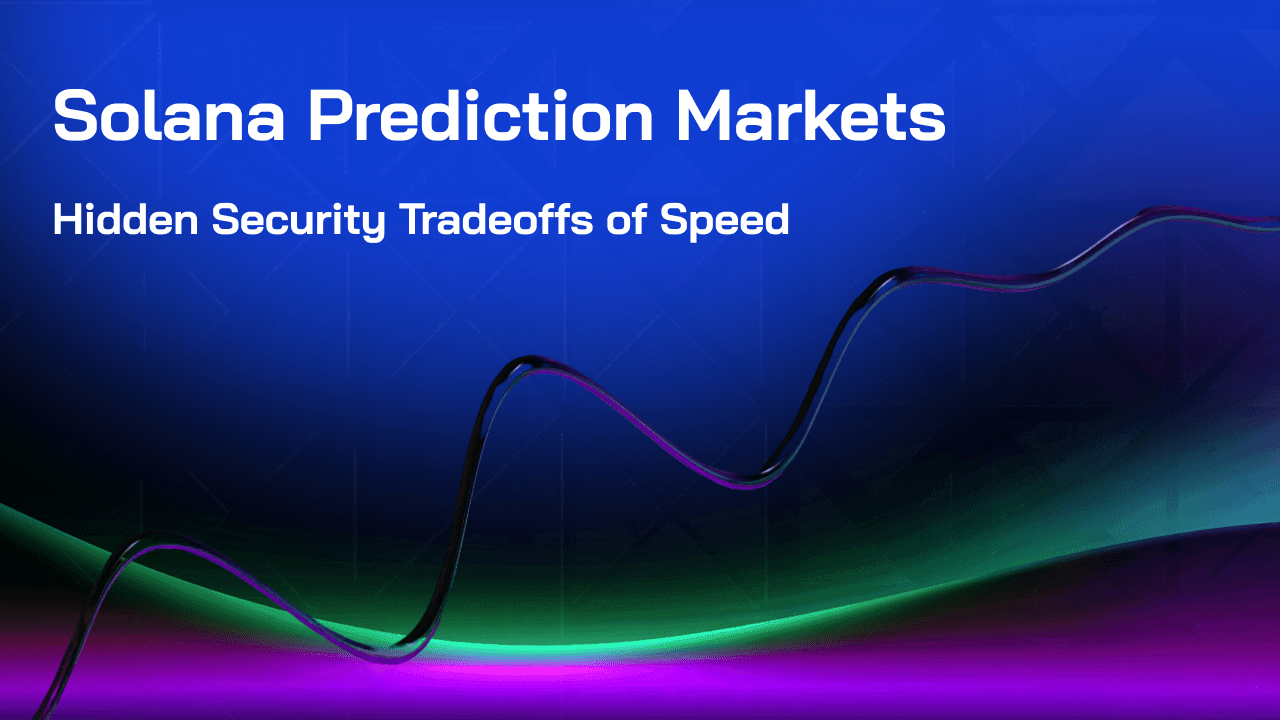 Solana Prediction Markets

Hidden Security Tradeoffs of Speed